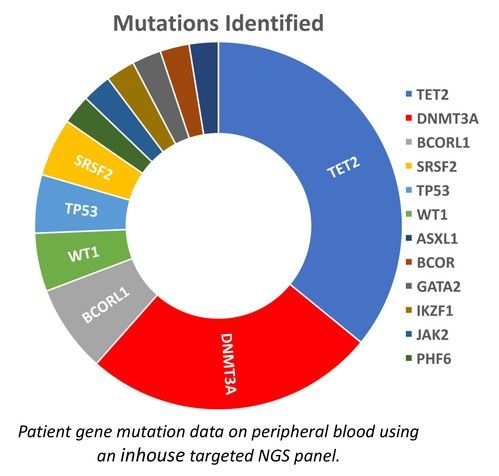 Mutations Identified

TET2
DNMT3A
BCORL1
WT1
TP53
SRSF2

TET2
DNMT3A
BCORL1
SRSF2
TP53
WT1
ASXL1
BCOR
GATA2
IKZF1
JAK2
PHF6

Patient gene mutation data on peripheral blood using an inhouse targeted NGS panel.